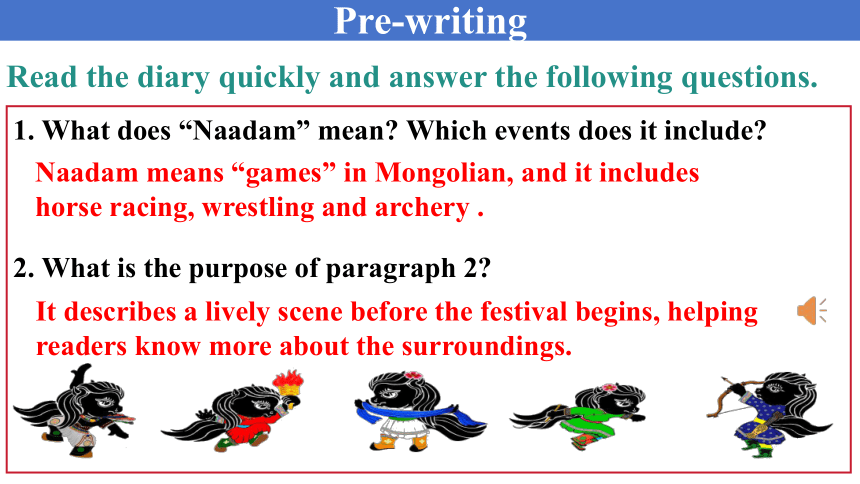 Pre-writing

Read the diary quickly and answer the following questions.

1. What does “Naadam” mean? Which events does it include?

Naadam means “games” in Mongolian, and it includes horse racing, wrestling and archery .

2. What is the purpose of paragraph 2?

It describes a lively scene before the festival begins, helping readers know more about the surroundings.